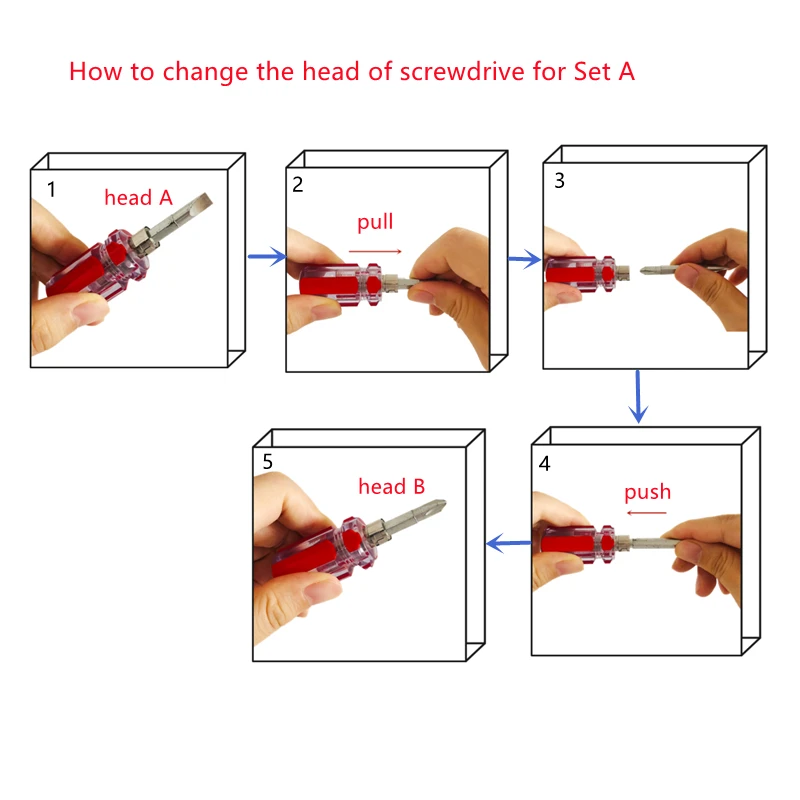 How to change the head of screwdrive for Set A

1
head A

2
pull

3

4
push

5
head B